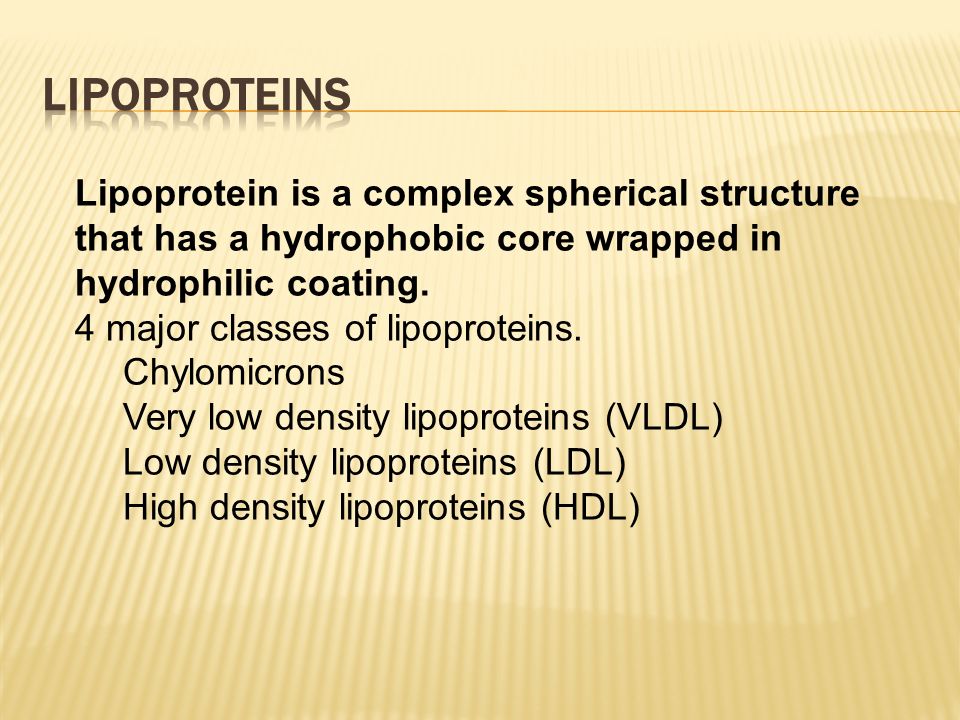 LIPOPROTEINS

Lipoprotein is a complex spherical structure that has a hydrophobic core wrapped in hydrophilic coating.

4 major classes of lipoproteins.
Chylomicrons
Very low density lipoproteins (VLDL)
Low density lipoproteins (LDL)
High density lipoproteins (HDL)